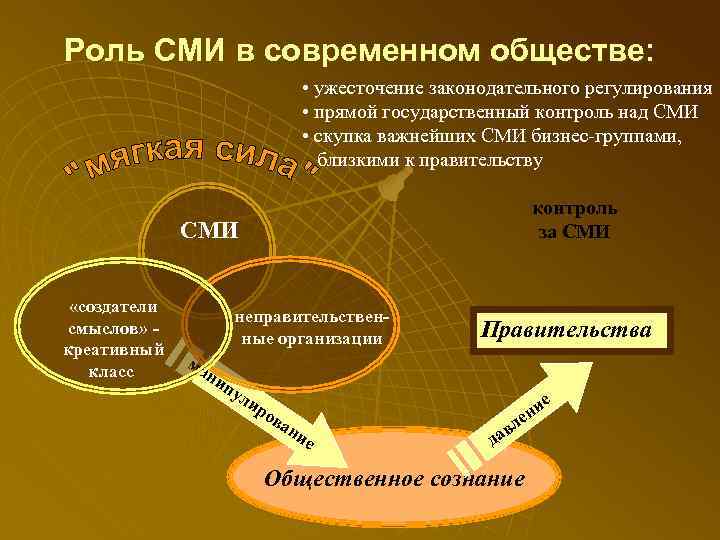 Роль СМИ в современном обществе:

• ужесточение законодательного регулирования
• прямой государственный контроль над СМИ
• скупка важнейших СМИ бизнес-группами, близкими к правительству

"мягкая сила"

СМИ

контроль за СМИ

«создатели смыслов» - креативный класс

неправительственные организации

Правительства

манипулирование

давление

Общественное сознание